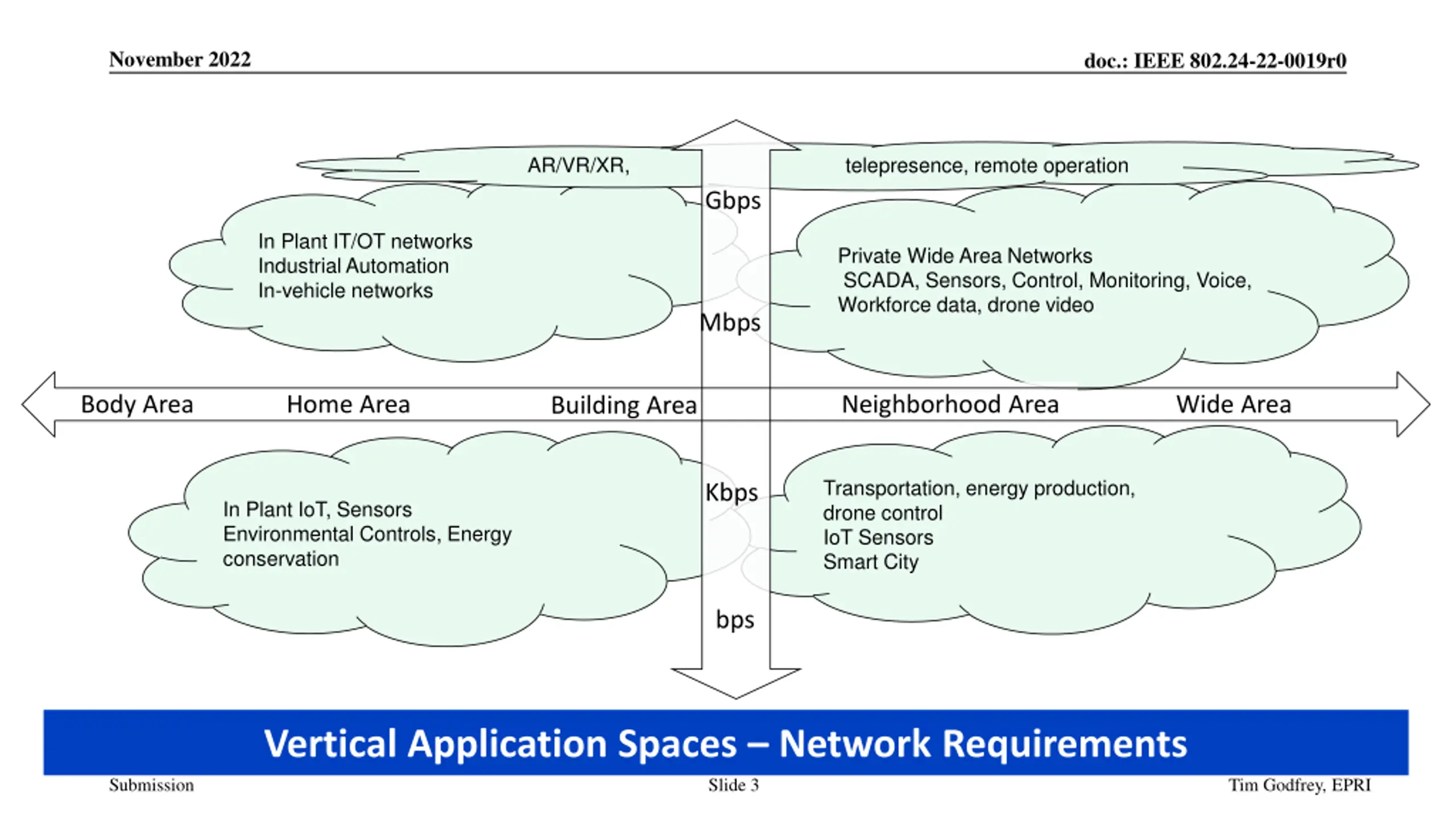 November 2022

doc.: IEEE 802.24-22-0019r0

AR/VR/XR,

telepresence, remote operation

Gbps

In Plant IT/OT networks
Industrial Automation
In-vehicle networks

Private Wide Area Networks
SCADA, Sensors, Control, Monitoring, Voice,
Workforce data, drone video

Mbps

Body Area

Home Area

Building Area

Neighborhood Area

Wide Area

Kbps

In Plant IoT, Sensors
Environmental Controls, Energy conservation

Transportation, energy production, drone control
IoT Sensors
Smart City

bps

Vertical Application Spaces – Network Requirements

Submission

Slide 3

Tim Godfrey, EPRI